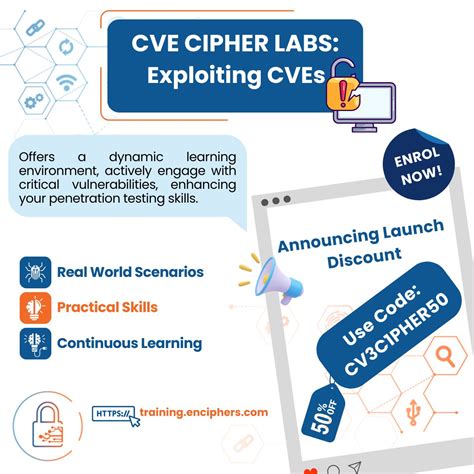 CVE CIPHER LABS: Exploiting CVEs

Offers a dynamic learning environment, actively engage with critical vulnerabilities, enhancing your penetration testing skills.

ENROL NOW!

Announcing Launch Discount

Use Code: CV3C1PHER50

50% OFF

Real World Scenarios

Practical Skills

Continuous Learning

HTTPS:// training.enciphers.com